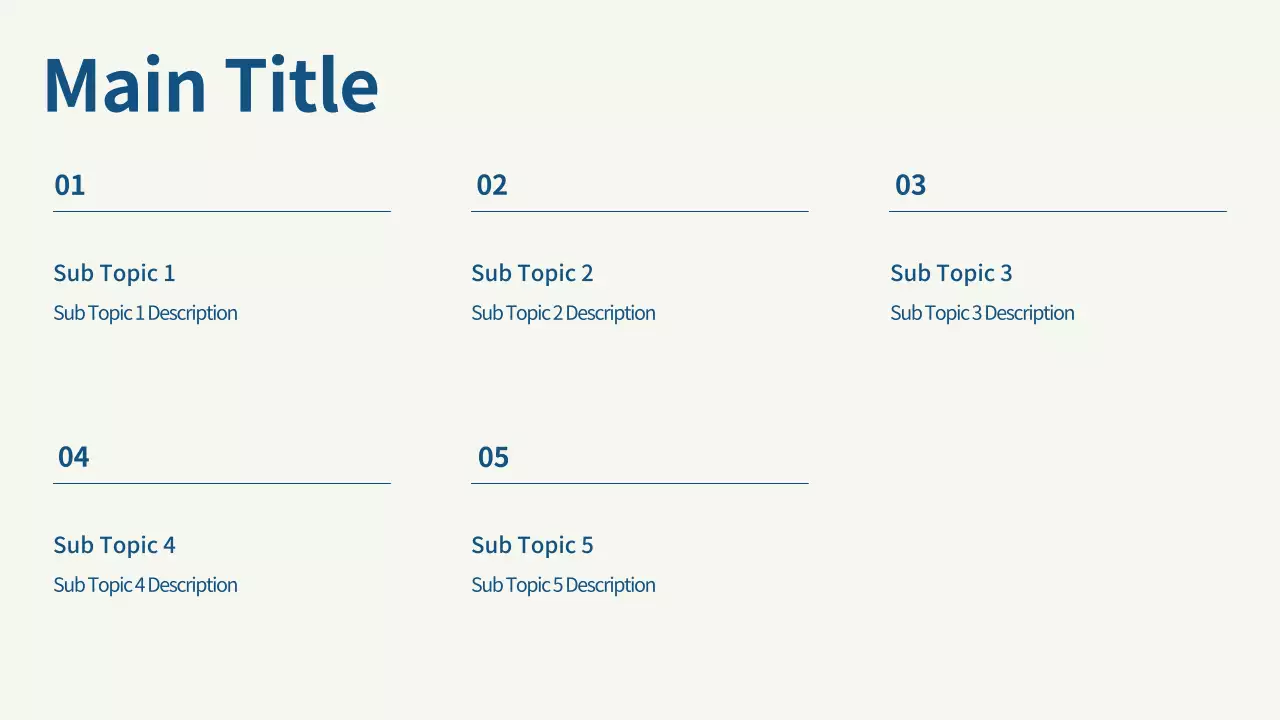 Main Title

01

Sub Topic 1

Sub Topic 1 Description

02

Sub Topic 2

Sub Topic 2 Description

03

Sub Topic 3

Sub Topic 3 Description

04

Sub Topic 4

Sub Topic 4 Description

05

Sub Topic 5

Sub Topic 5 Description